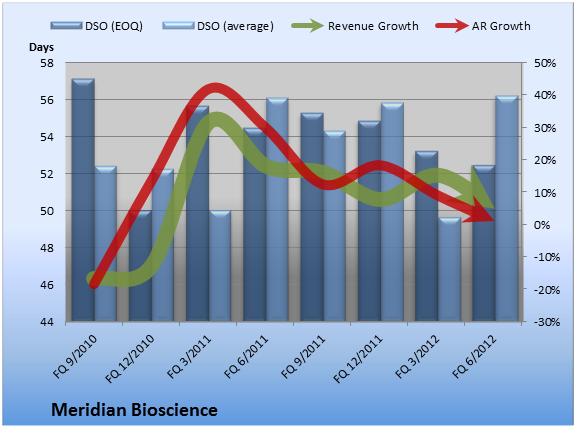 DSO (EOQ) DSO (average) Revenue Growth AR Growth

Days

58
56
54
52
50
48
46
44

50%
40%
30%
20%
10%
0%
-10%
-20%
-30%

FQ 9/2010
FQ 12/2010
FQ 3/2011
FQ 6/2011
FQ 9/2011
FQ 12/2011
FQ 3/2012
FQ 6/2012

Meridian Bioscience